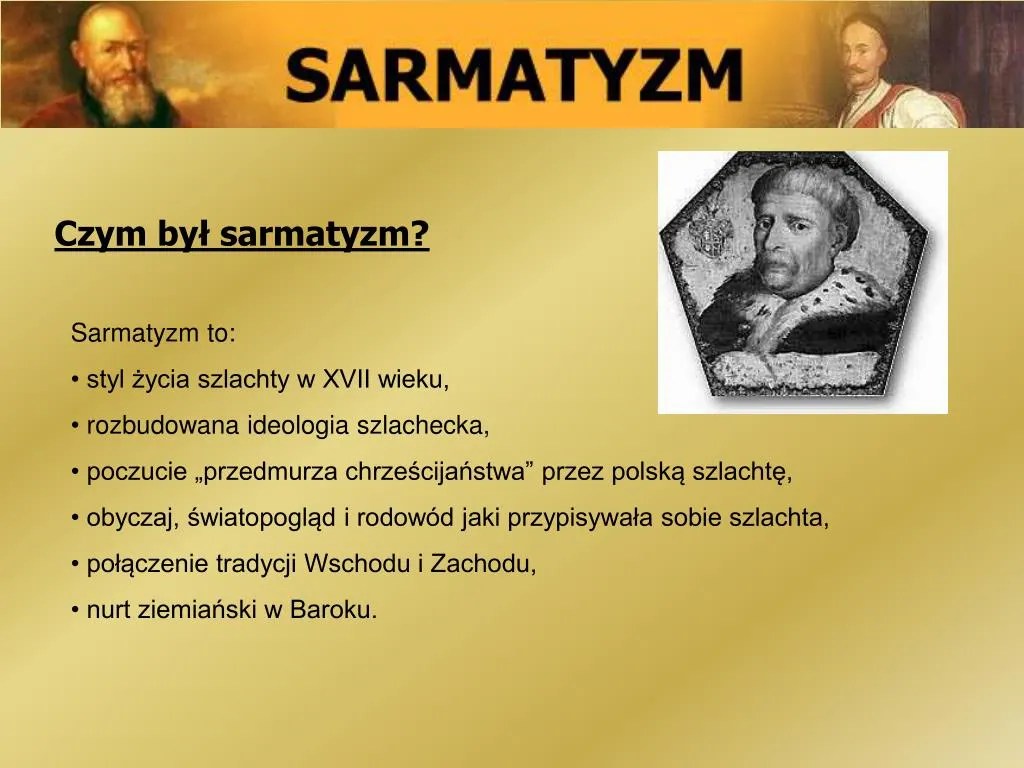 SARMATYZM

Czym był sarmatyzm?

Sarmatyzm to:
• styl życia szlachty w XVII wieku,
• rozbudowana ideologia szlachecka,
• poczucie „przedmurza chrześcijaństwa” przez polską szlachtę,
• obyczaj, światopogląd i rodowód jaki przypisywała sobie szlachta,
• połączenie tradycji Wschodu i Zachodu,
• nurt ziemiański w Baroku.